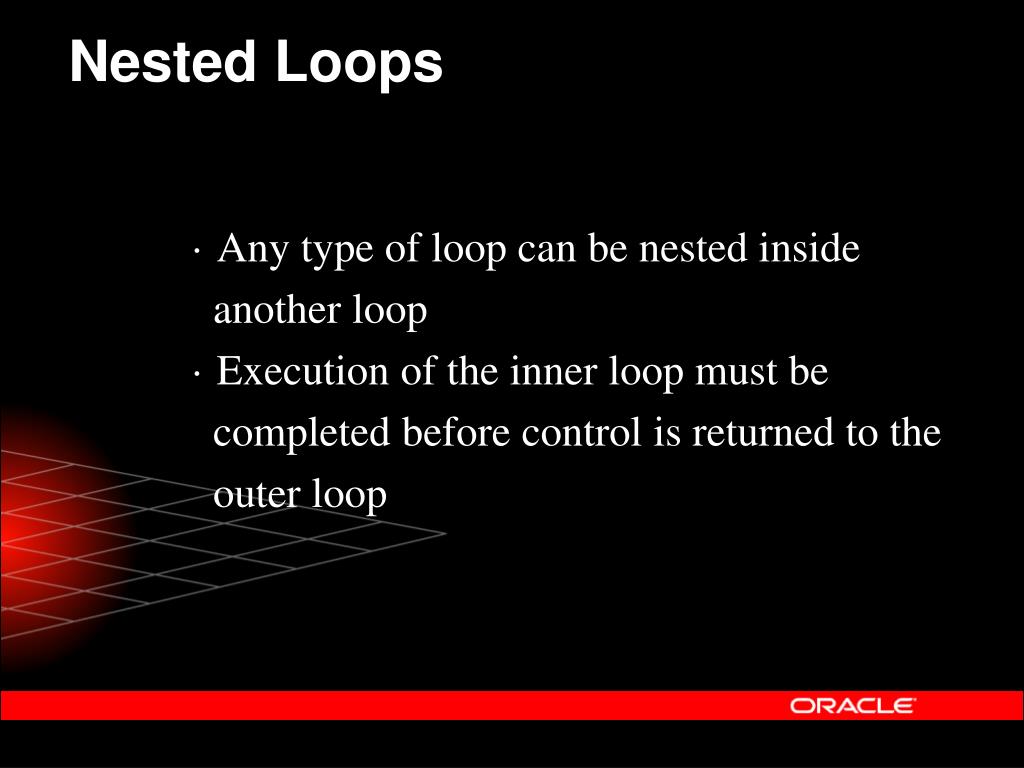 Nested Loops

· Any type of loop can be nested inside another loop

· Execution of the inner loop must be completed before control is returned to the outer loop

ORACLE